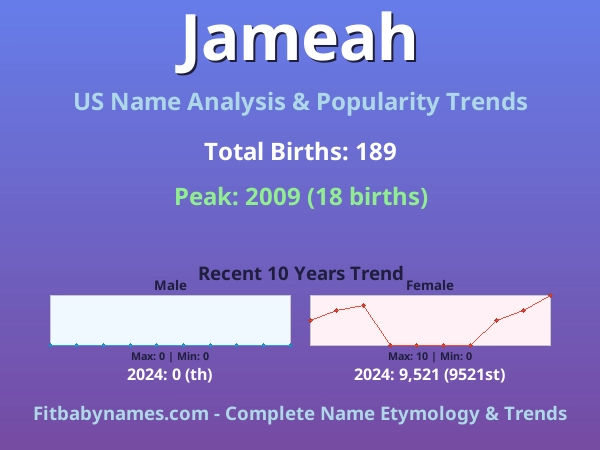 Jameah

US Name Analysis & Popularity Trends

Total Births: 189

Peak: 2009 (18 births)

Recent 10 Years Trend

Male

Max: 0 | Min: 0

2024: 0 (th)

Female

Max: 10 | Min: 0

2024: 9,521 (9521st)

Fitbabynames.com - Complete Name Etymology & Trends